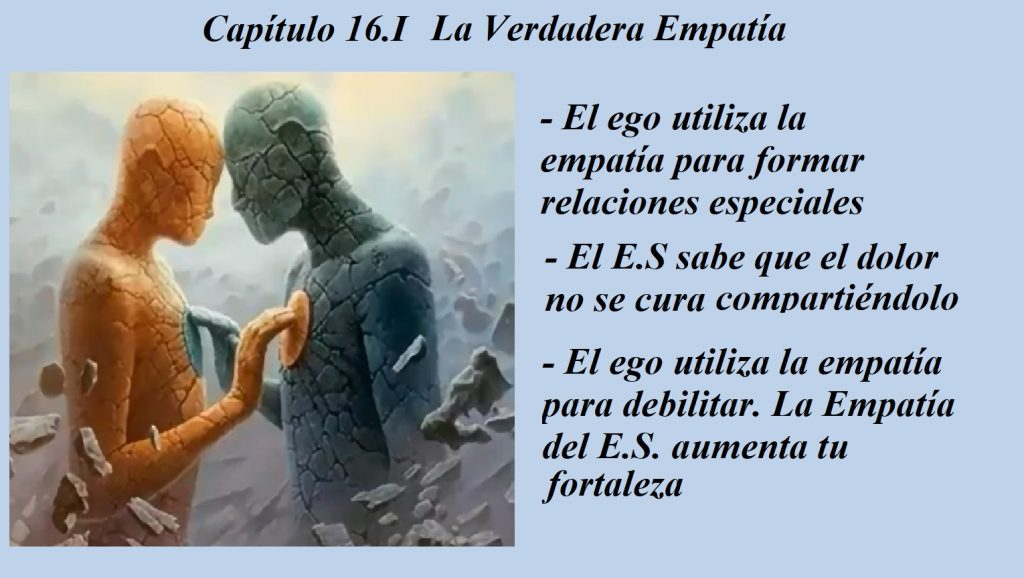 Capítulo 16.I La Verdadera Empatía

- El ego utiliza la empatía para formar relaciones especiales

- El E.S sabe que el dolor no se cura compartiéndolo

- El ego utiliza la empatía para debilitar. La Empatía del E.S. aumenta tu fortaleza